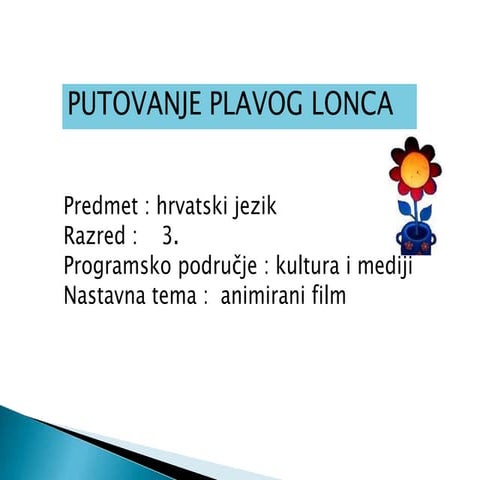 PUTOVANJE PLAVOG LONCA

Predmet : hrvatski jezik
Razred : 3.
Programsko područje : kultura i mediji
Nastavna tema : animirani film